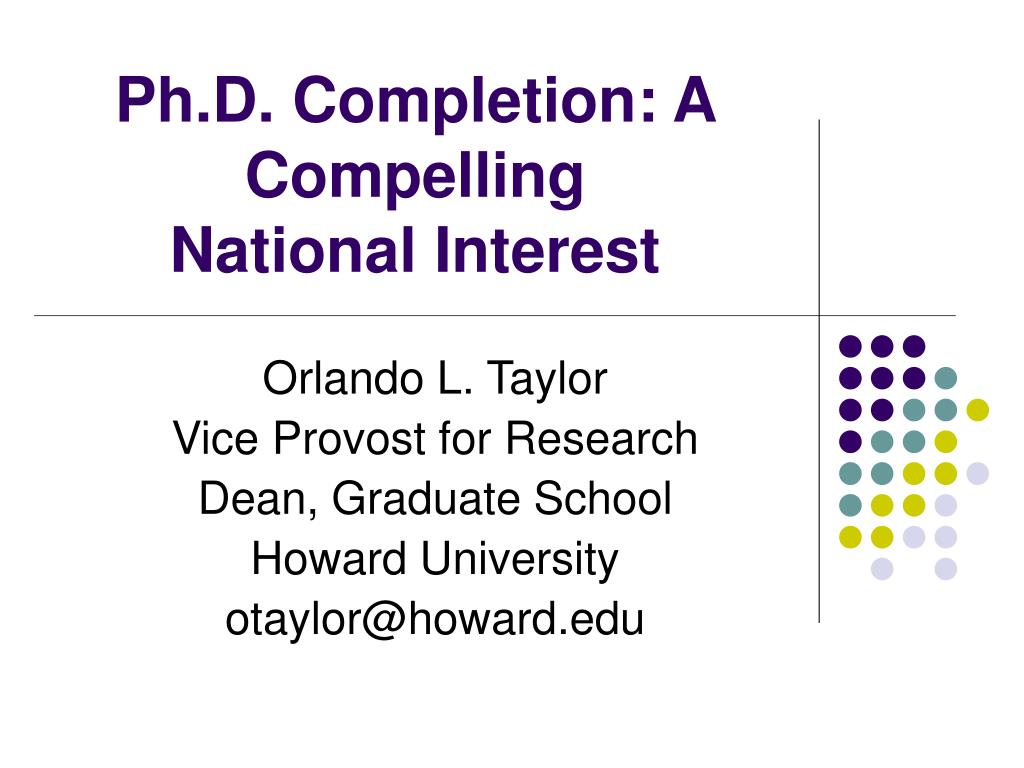 Ph.D. Completion: A Compelling National Interest

Orlando L. Taylor
Vice Provost for Research
Dean, Graduate School
Howard University
otaylor@howard.edu